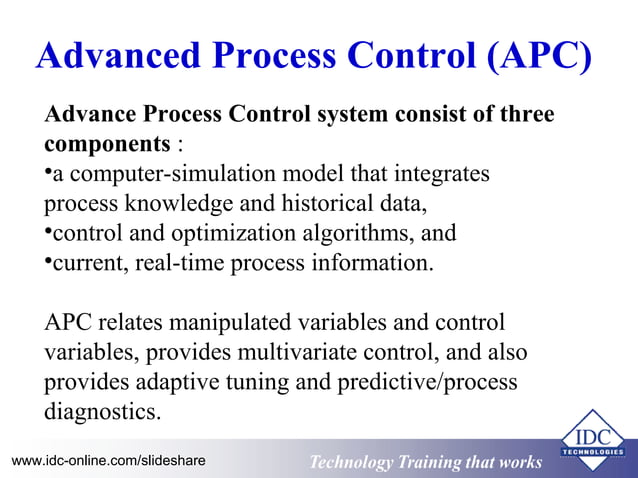 Advanced Process Control (APC)

Advance Process Control system consist of three components :
•a computer-simulation model that integrates process knowledge and historical data,
•control and optimization algorithms, and
•current, real-time process information.

APC relates manipulated variables and control variables, provides multivariate control, and also provides adaptive tuning and predictive/process diagnostics.

www.idc-online.com/slideshare

Technology Training that works

IDC
TECHNOLOGIES